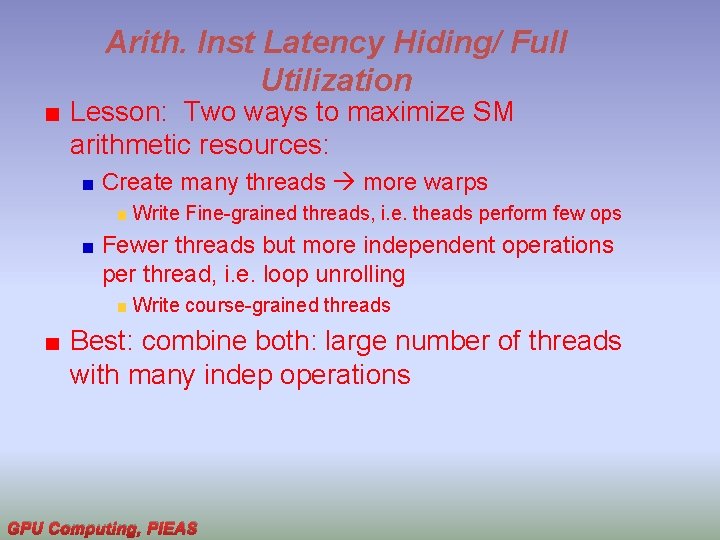 Arith. Inst Latency Hiding/ Full Utilization

Lesson: Two ways to maximize SM arithmetic resources:

Create many threads → more warps

Write Fine-grained threads, i.e. theads perform few ops

Fewer threads but more independent operations per thread, i.e. loop unrolling

Write course-grained threads

Best: combine both: large number of threads with many indep operations

GPU Computing, PIEAS